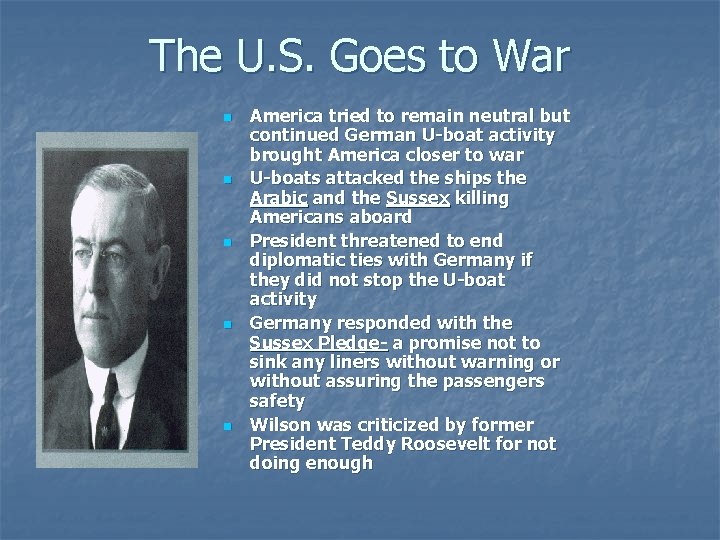 The U.S. Goes to War

- America tried to remain neutral but continued German U-boat activity brought America closer to war
- U-boats attacked the ships the Arabic and the Sussex killing Americans aboard
- President threatened to end diplomatic ties with Germany if they did not stop the U-boat activity
- Germany responded with the Sussex Pledge- a promise not to sink any liners without warning or without assuring the passengers safety
- Wilson was criticized by former President Teddy Roosevelt for not doing enough